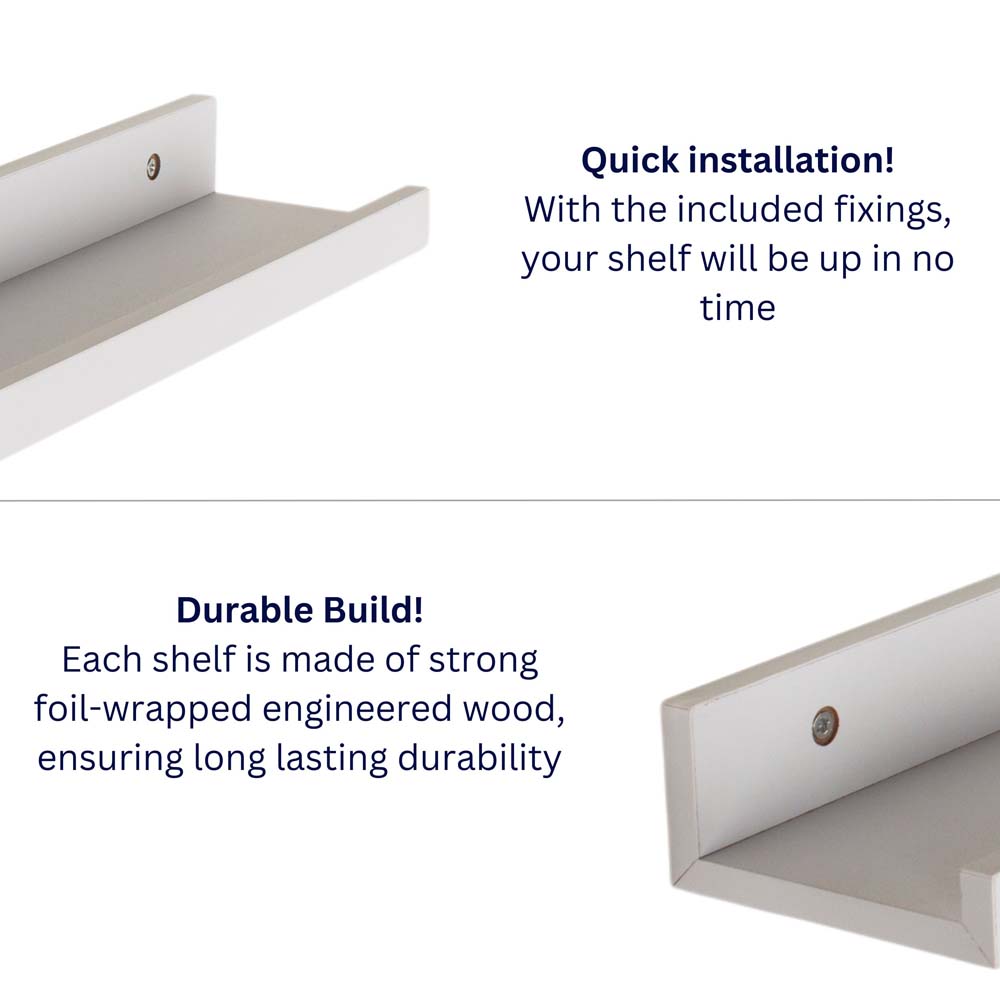 Quick installation!
With the included fixings, your shelf will be up in no time

Durable Build!
Each shelf is made of strong foil-wrapped engineered wood, ensuring long lasting durability